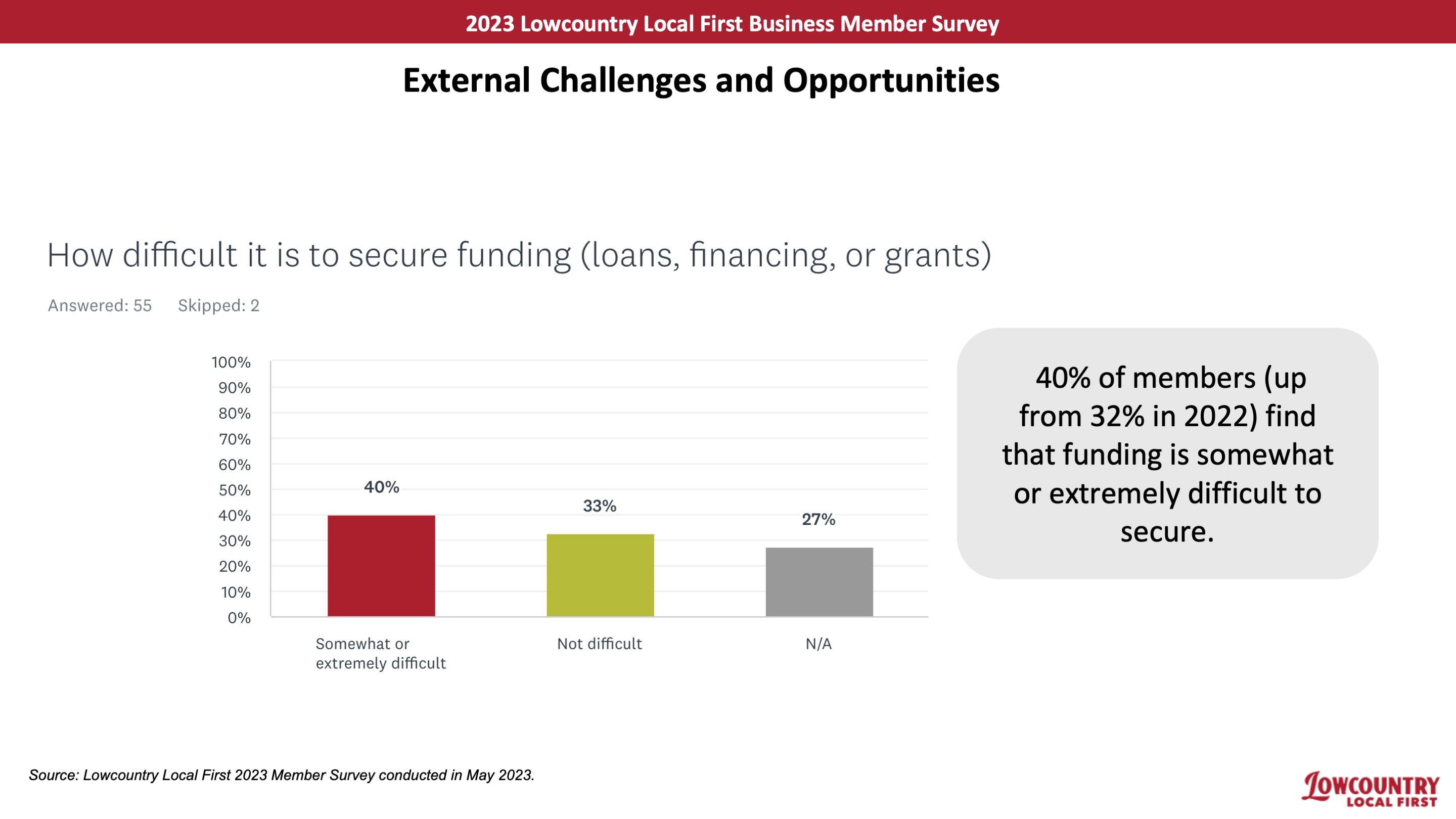 2023 Lowcountry Local First Business Member Survey

External Challenges and Opportunities

How difficult it is to secure funding (loans, financing, or grants)

Answered: 55 Skipped: 2

100%
90%
80%
70%
60%
50%
40%
30%
20%
10%
0%

40%
33%
27%

Somewhat or extremely difficult
Not difficult
N/A

40% of members (up from 32% in 2022) find that funding is somewhat or extremely difficult to secure.

Source: Lowcountry Local First 2023 Member Survey conducted in May 2023.

LOWCOUNTRY LOCAL FIRST